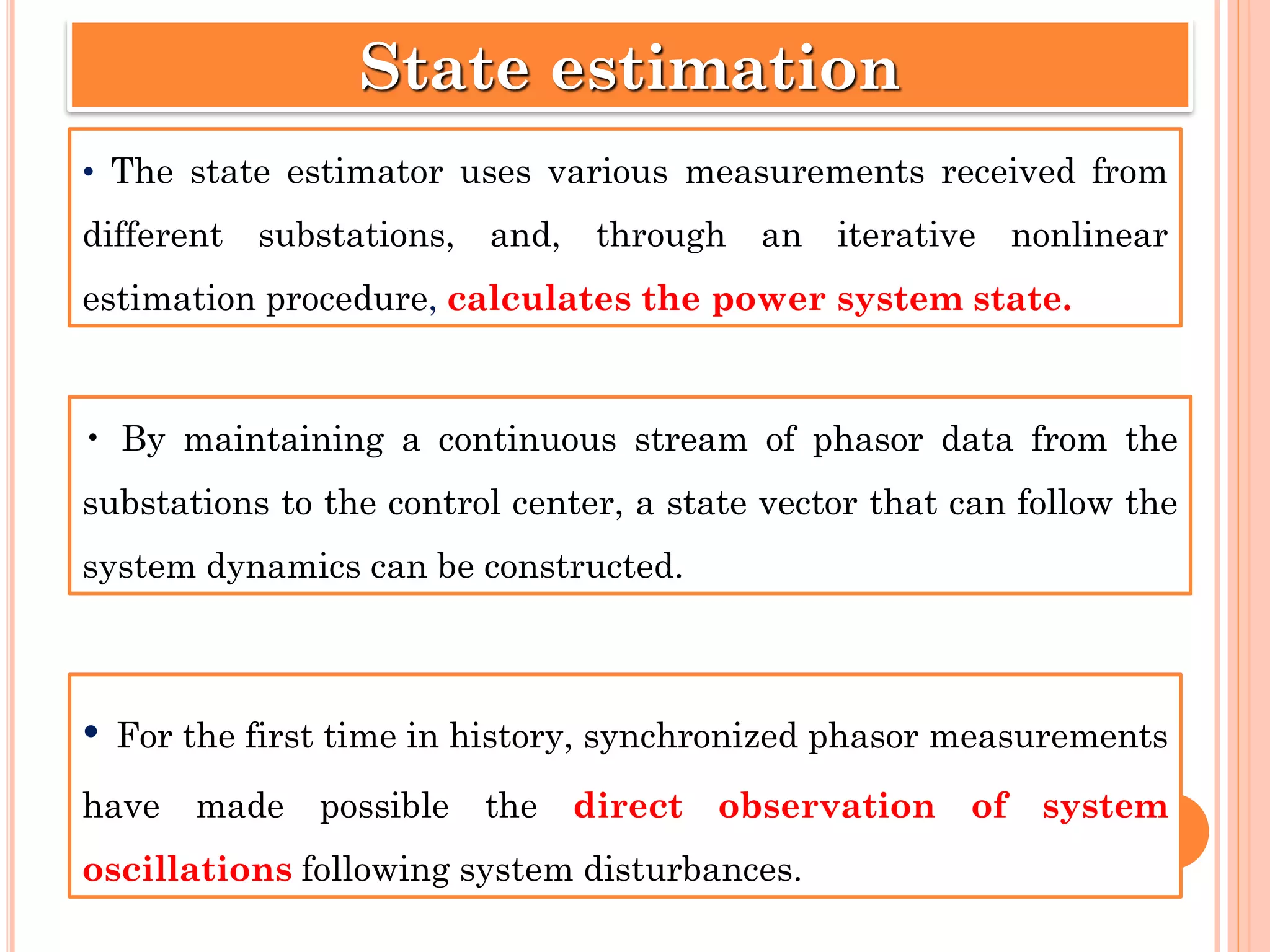 State estimation

• The state estimator uses various measurements received from different substations, and, through an iterative nonlinear estimation procedure, calculates the power system state.

• By maintaining a continuous stream of phasor data from the substations to the control center, a state vector that can follow the system dynamics can be constructed.

• For the first time in history, synchronized phasor measurements have made possible the direct observation of system oscillations following system disturbances.